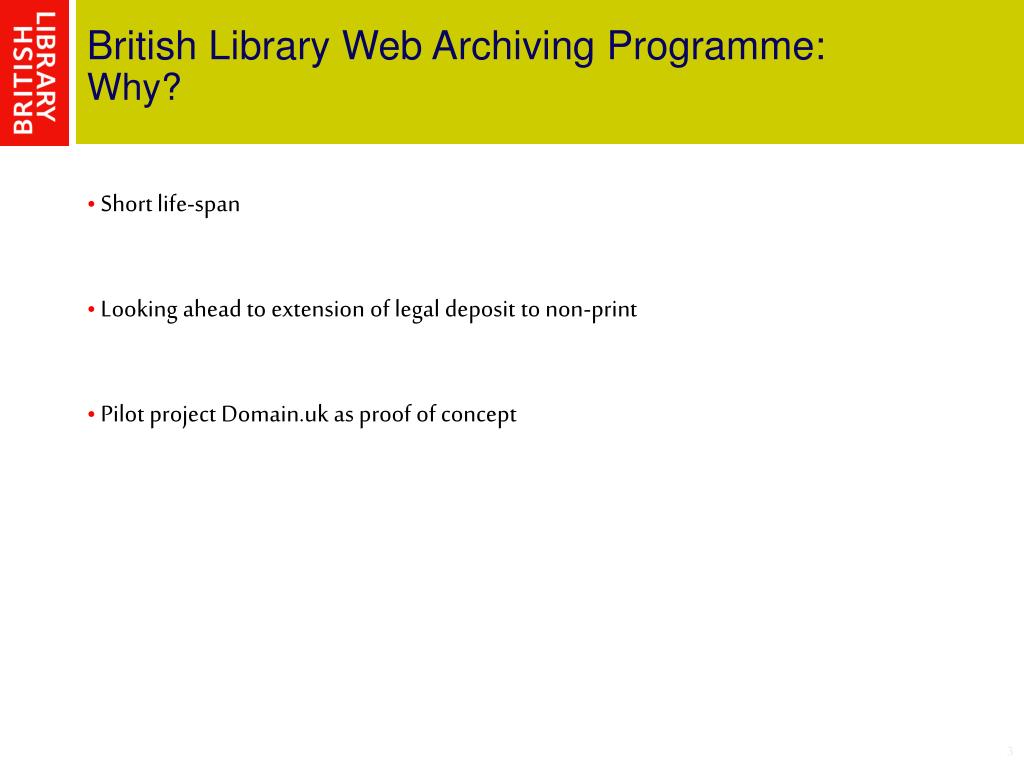 BRITISH LIBRARY

British Library Web Archiving Programme: Why?

• Short life-span

• Looking ahead to extension of legal deposit to non-print

• Pilot project Domain.uk as proof of concept

3